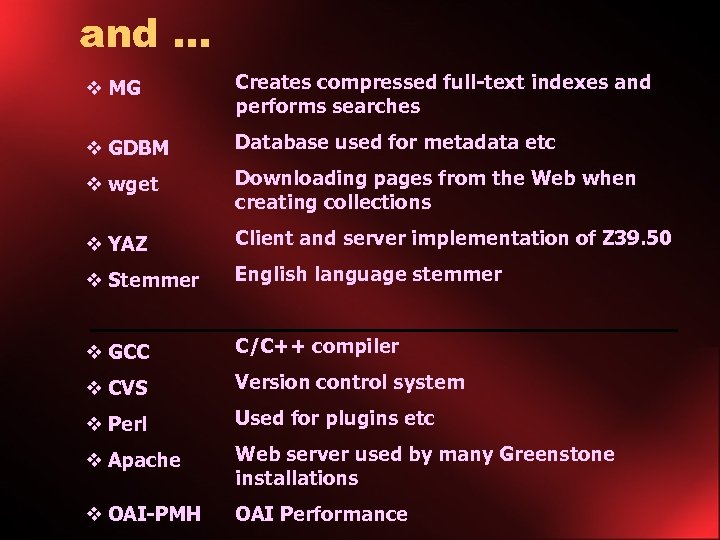 and ...

❖ MG Creates compressed full-text indexes and performs searches

❖ GDBM Database used for metadata etc

❖ wget Downloading pages from the Web when creating collections

❖ YAZ Client and server implementation of Z39.50

❖ Stemmer English language stemmer

❖ GCC C/C++ compiler

❖ CVS Version control system

❖ Perl Used for plugins etc

❖ Apache Web server used by many Greenstone installations

❖ OAI-PMH OAI Performance